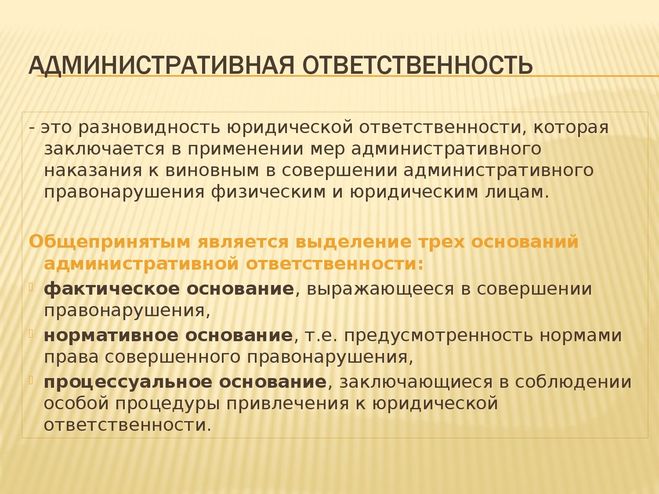 АДМИНИСТРАТИВНАЯ ОТВЕТСТВЕННОСТЬ

- это разновидность юридической ответственности, которая заключается в применении мер административного наказания к виновным в совершении административного правонарушения физическим и юридическим лицам.

Общепринятым является выделение трех оснований административной ответственности:
фактическое основание, выражающееся в совершении правонарушения,
нормативное основание, т.е. предусмотренность нормами права совершенного правонарушения,
процессуальное основание, заключающиеся в соблюдении особой процедуры привлечения к юридической ответственности.